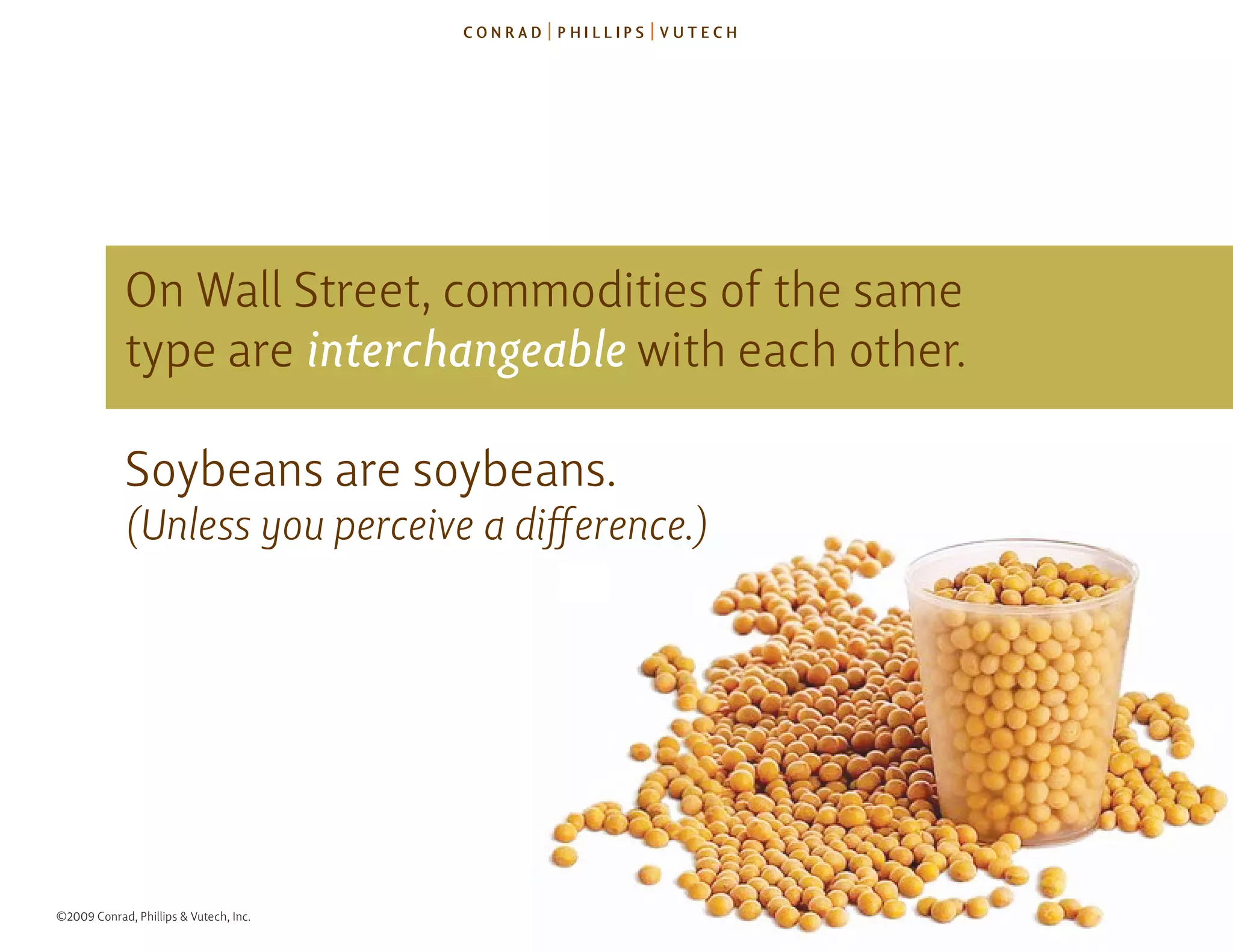 CONRAD | PHILLIPS | VUTECH

On Wall Street, commodities of the same type are interchangeable with each other.

Soybeans are soybeans.
(Unless you perceive a difference.)

©2009 Conrad, Phillips & Vutech, Inc.